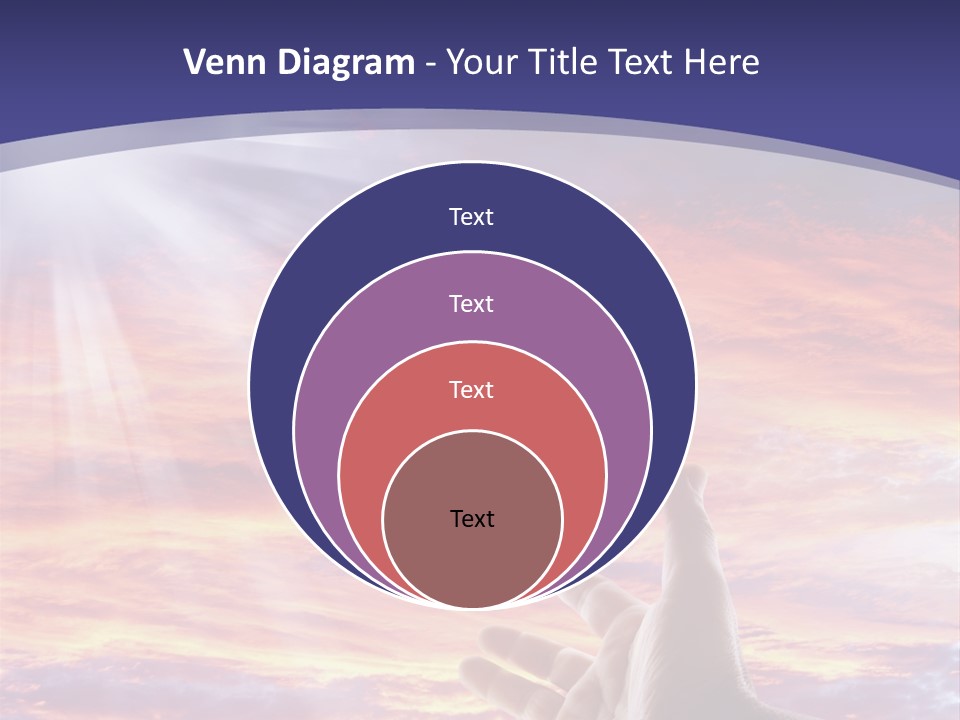 Venn Diagram - Your Title Text Here

Text

Text

Text

Text